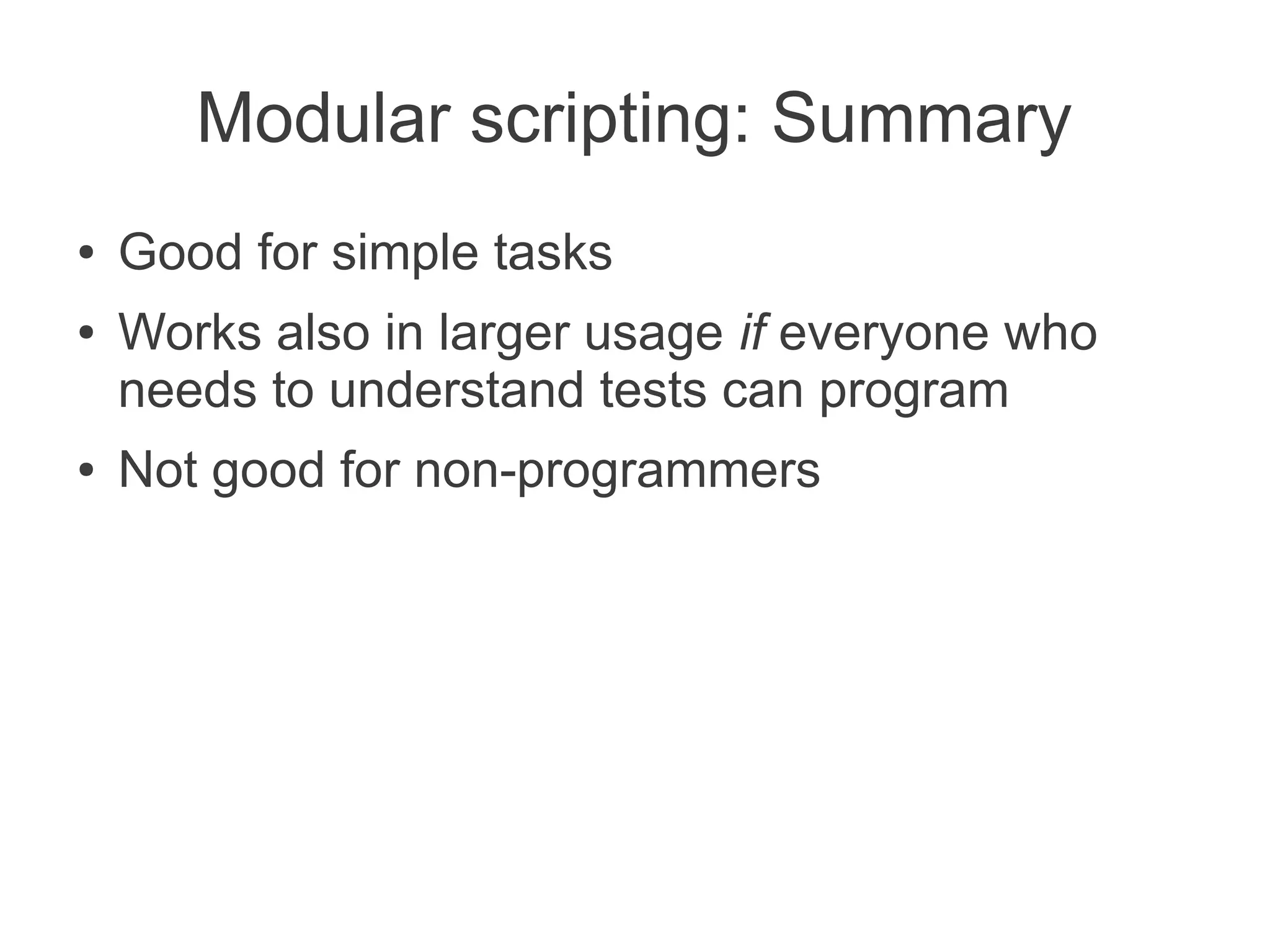 Modular scripting: Summary

• Good for simple tasks
• Works also in larger usage if everyone who needs to understand tests can program
• Not good for non-programmers